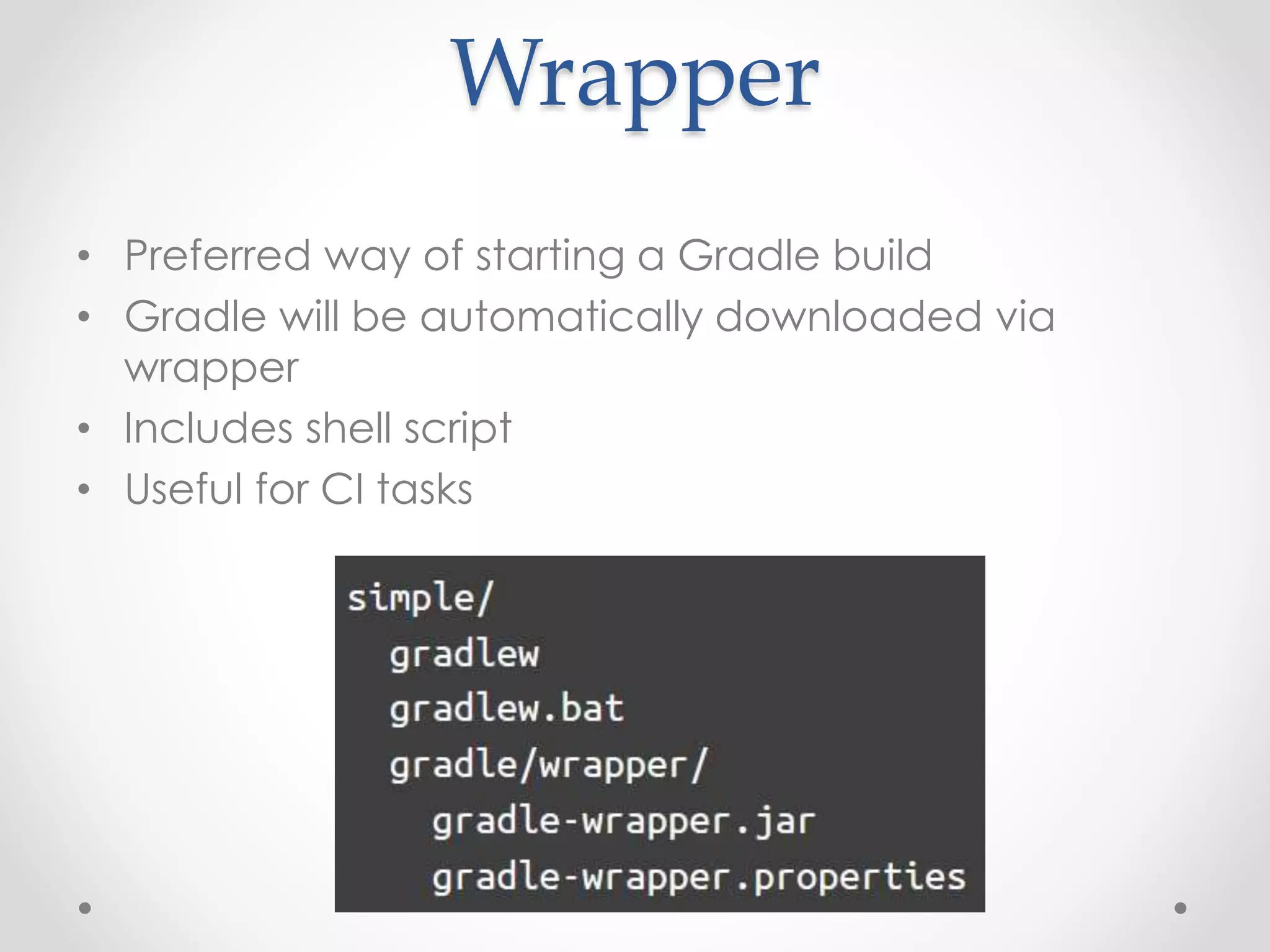 Wrapper

• Preferred way of starting a Gradle build
• Gradle will be automatically downloaded via wrapper
• Includes shell script
• Useful for CI tasks

simple/
  gradlew
  gradlew.bat
  gradle/wrapper/
    gradle-wrapper.jar
    gradle-wrapper.properties